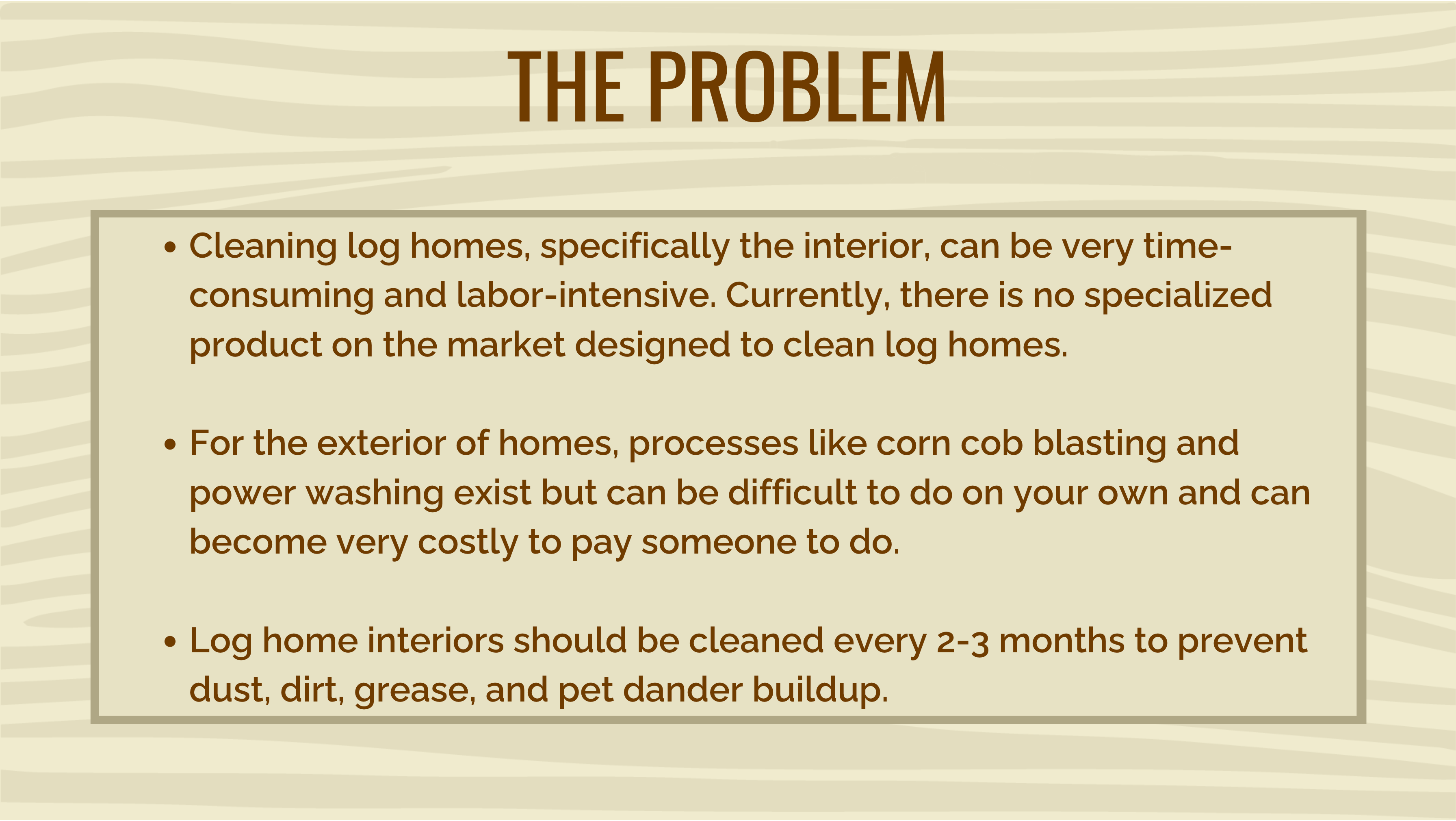 THE PROBLEM

• Cleaning log homes, specifically the interior, can be very time-consuming and labor-intensive. Currently, there is no specialized product on the market designed to clean log homes.

• For the exterior of homes, processes like corn cob blasting and power washing exist but can be difficult to do on your own and can become very costly to pay someone to do.

• Log home interiors should be cleaned every 2-3 months to prevent dust, dirt, grease, and pet dander buildup.